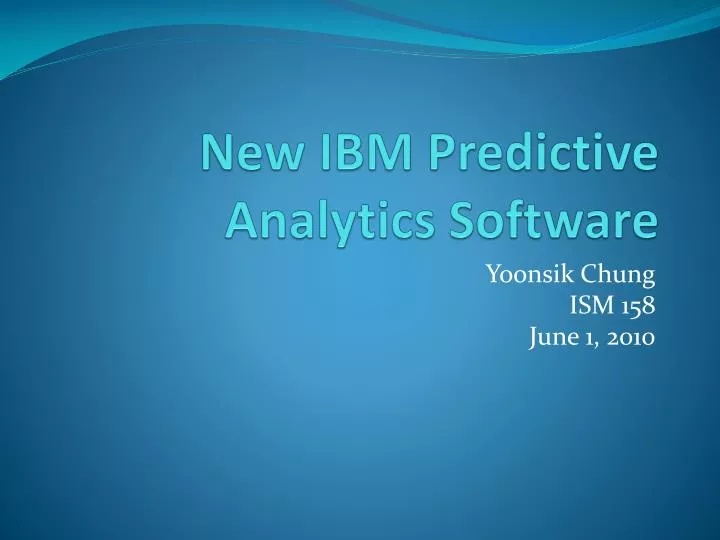 New IBM Predictive Analytics Software

Yoonsik Chung
ISM 158
June 1, 2010